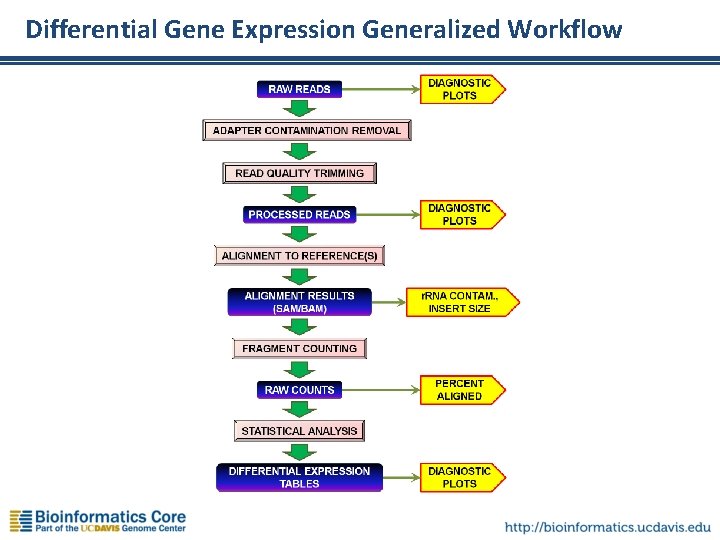 Differential Gene Expression Generalized Workflow

RAW READS

DIAGNOSTIC PLOTS

ADAPTER CONTAMINATION REMOVAL

READ QUALITY TRIMMING

PROCESSED READS

DIAGNOSTIC PLOTS

ALIGNMENT TO REFERENCE(S)

ALIGNMENT RESULTS (SAM/BAM)

rRNA CONTAM., INSERT SIZE

FRAGMENT COUNTING

RAW COUNTS

PERCENT ALIGNED

STATISTICAL ANALYSIS

DIFFERENTIAL EXPRESSION TABLES

DIAGNOSTIC PLOTS

Bioinformatics Core
Part of the UCDAVIS Genome Center

http://bioinformatics.ucdavis.edu